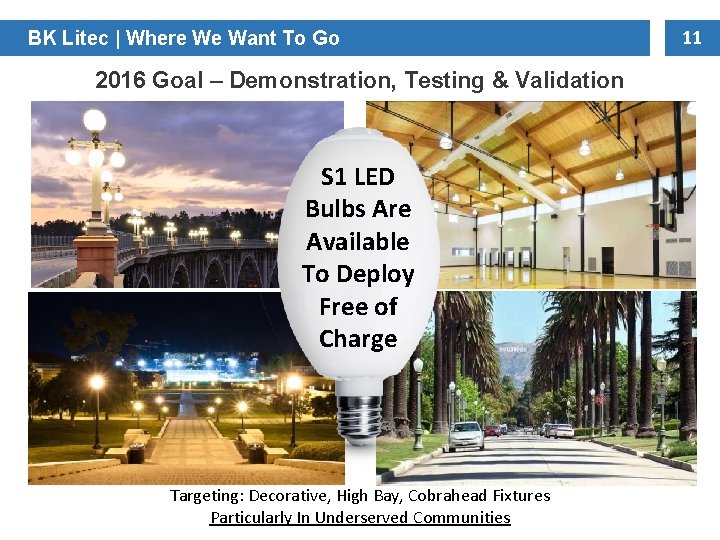 BK Litec | Where We Want To Go

11

2016 Goal – Demonstration, Testing & Validation

S1 LED Bulbs Are Available To Deploy Free of Charge

Targeting: Decorative, High Bay, Cobrahead Fixtures
Particularly In Underserved Communities